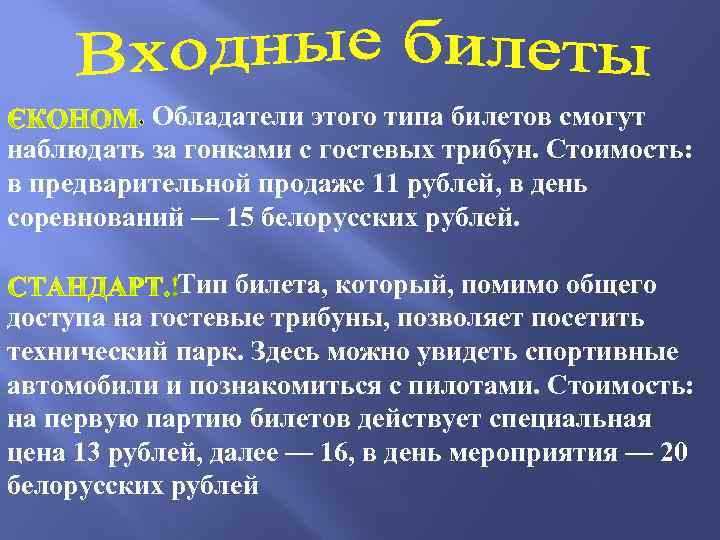 Входные билеты

ЄКОНОМ. Обладатели этого типа билетов смогут наблюдать за гонками с гостевых трибун. Стоимость: в предварительной продаже 11 рублей, в день соревнований — 15 белорусских рублей.

СТАНДАРТ.!Тип билета, который, помимо общего доступа на гостевые трибуны, позволяет посетить технический парк. Здесь можно увидеть спортивные автомобили и познакомиться с пилотами. Стоимость: на первую партию билетов действует специальная цена 13 рублей, далее — 16, в день мероприятия — 20 белорусских рублей